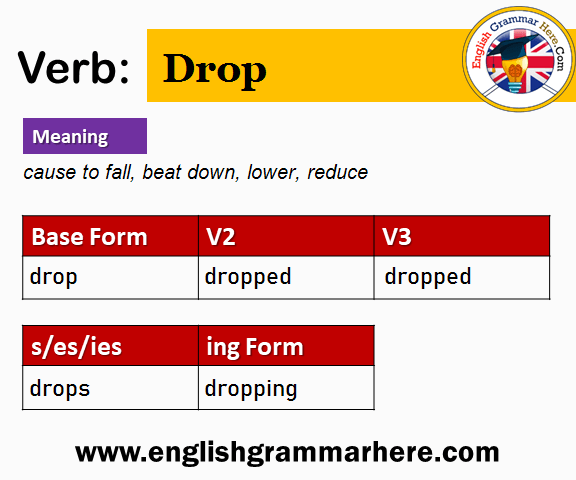 Verb: Drop

English Grammar Here.Com

Meaning

cause to fall, beat down, lower, reduce

| Base Form | V2 | V3 |
|---|---|---|
| drop | dropped | dropped |

| s/es/ies | ing Form |
|---|---|
| drops | dropping |

www.englishgrammarhere.com